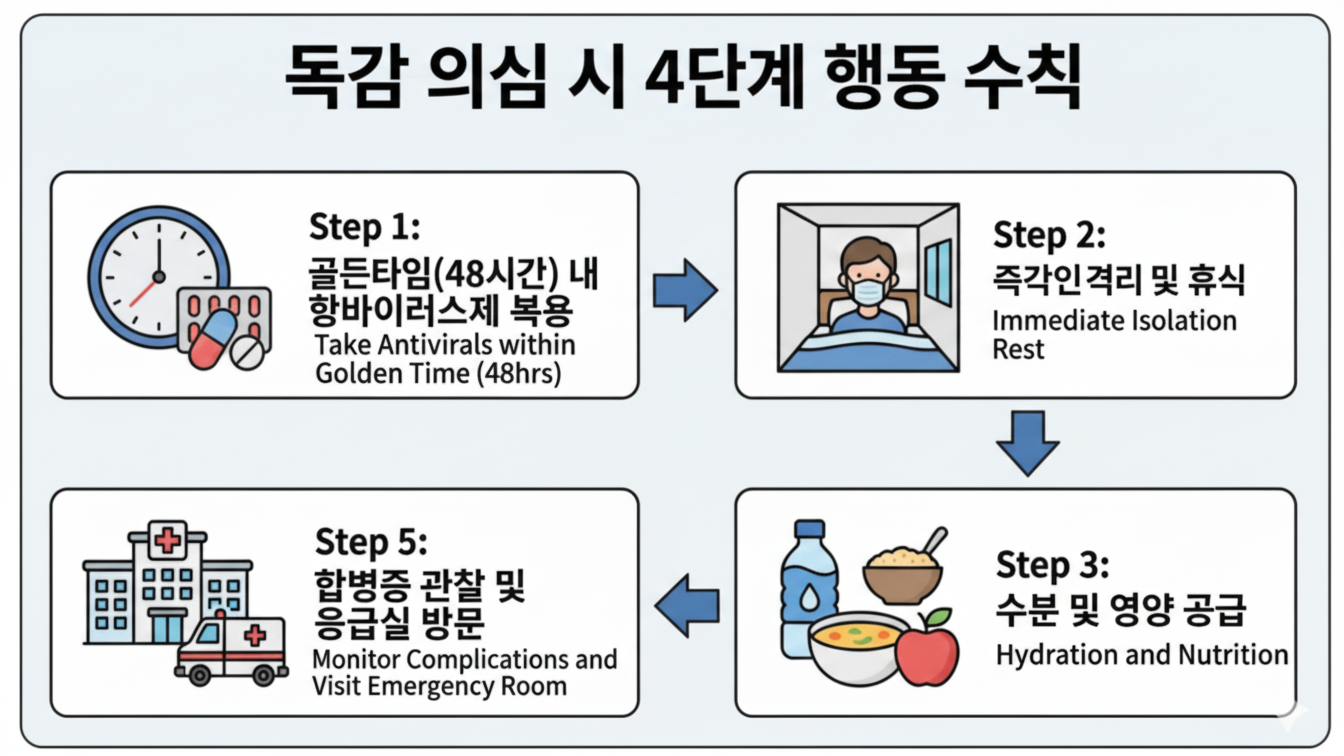 독감 의심 시 4단계 행동 수칙

Step 1:
골든타임(48시간) 내 항바이러스제 복용
Take Antivirals within Golden Time (48hrs)

Step 2:
즉각인격리 및 휴식
Immediate Isolation Rest

Step 3:
수분 및 영양 공급
Hydration and Nutrition

Step 5:
합병증 관찰 및 응급실 방문
Monitor Complications and Visit Emergency Room